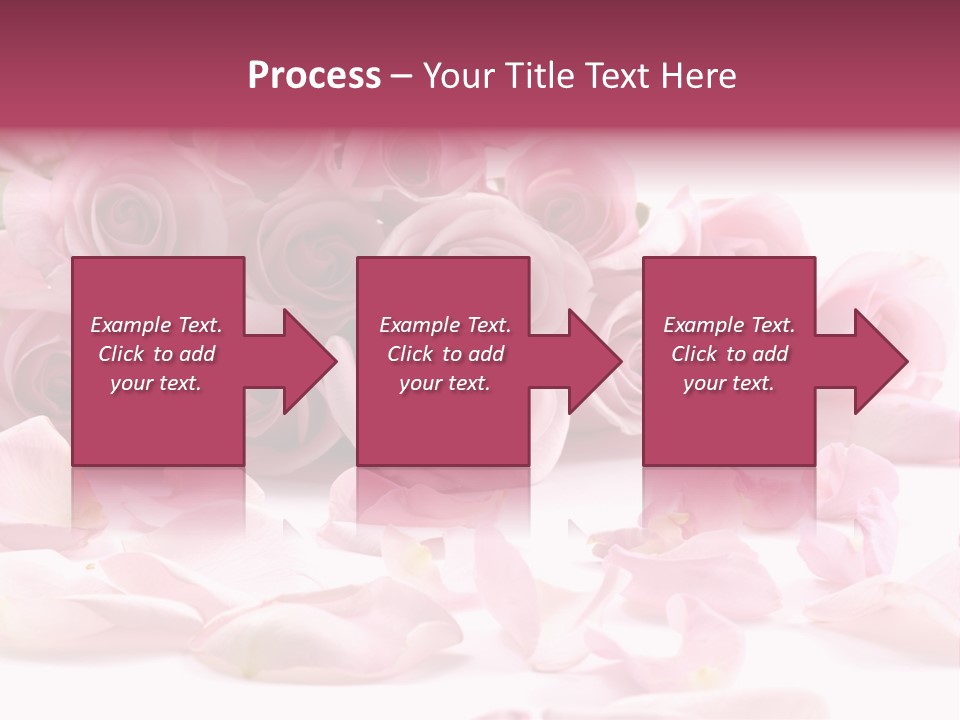 Process – Your Title Text Here

Example Text. Click to add your text.

Example Text. Click to add your text.

Example Text. Click to add your text.